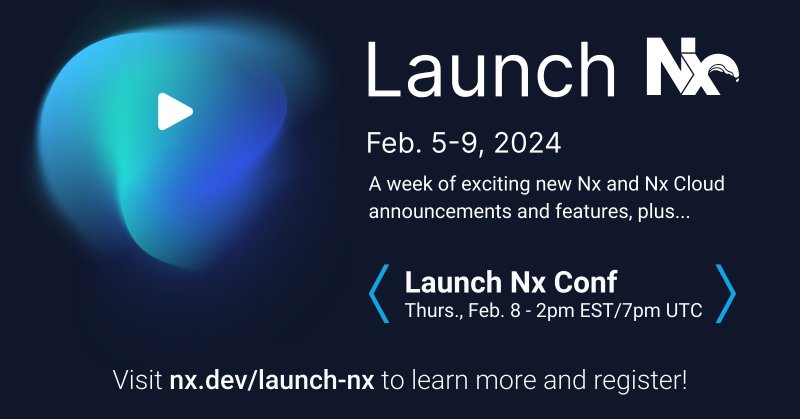 Launch Nx

Feb. 5-9, 2024

A week of exciting new Nx and Nx Cloud announcements and features, plus...

Launch Nx Conf
Thurs., Feb. 8 - 2pm EST/7pm UTC

Visit nx.dev/launch-nx to learn more and register!